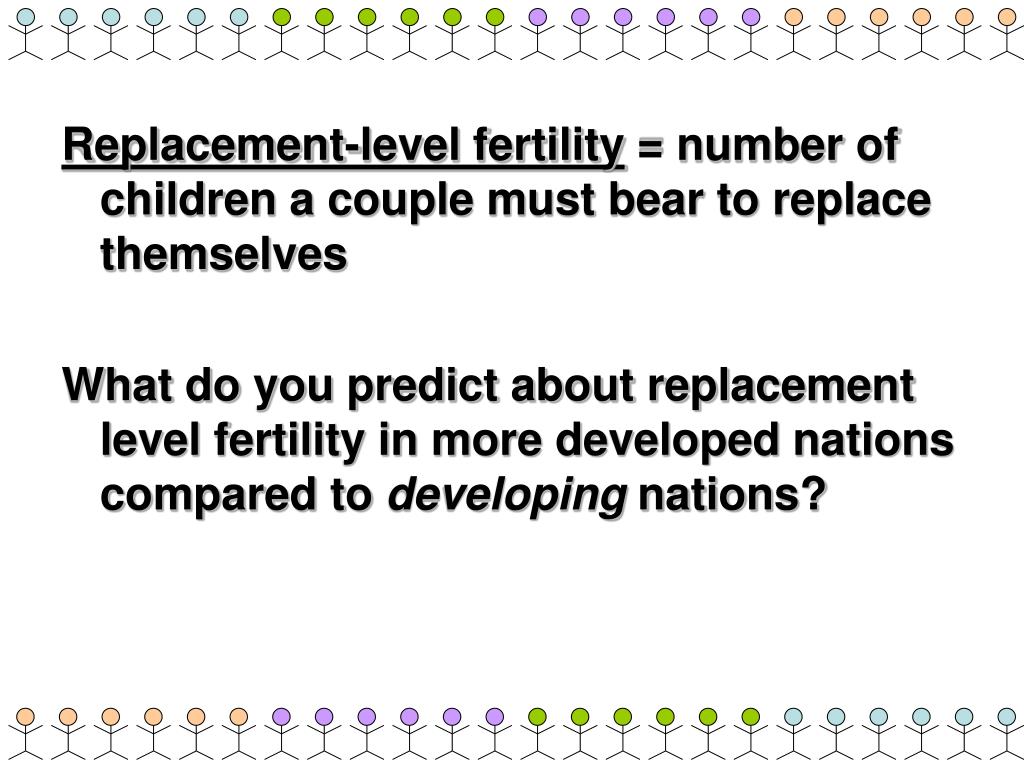 Replacement-level fertility = number of children a couple must bear to replace themselves

What do you predict about replacement level fertility in more developed nations compared to developing nations?